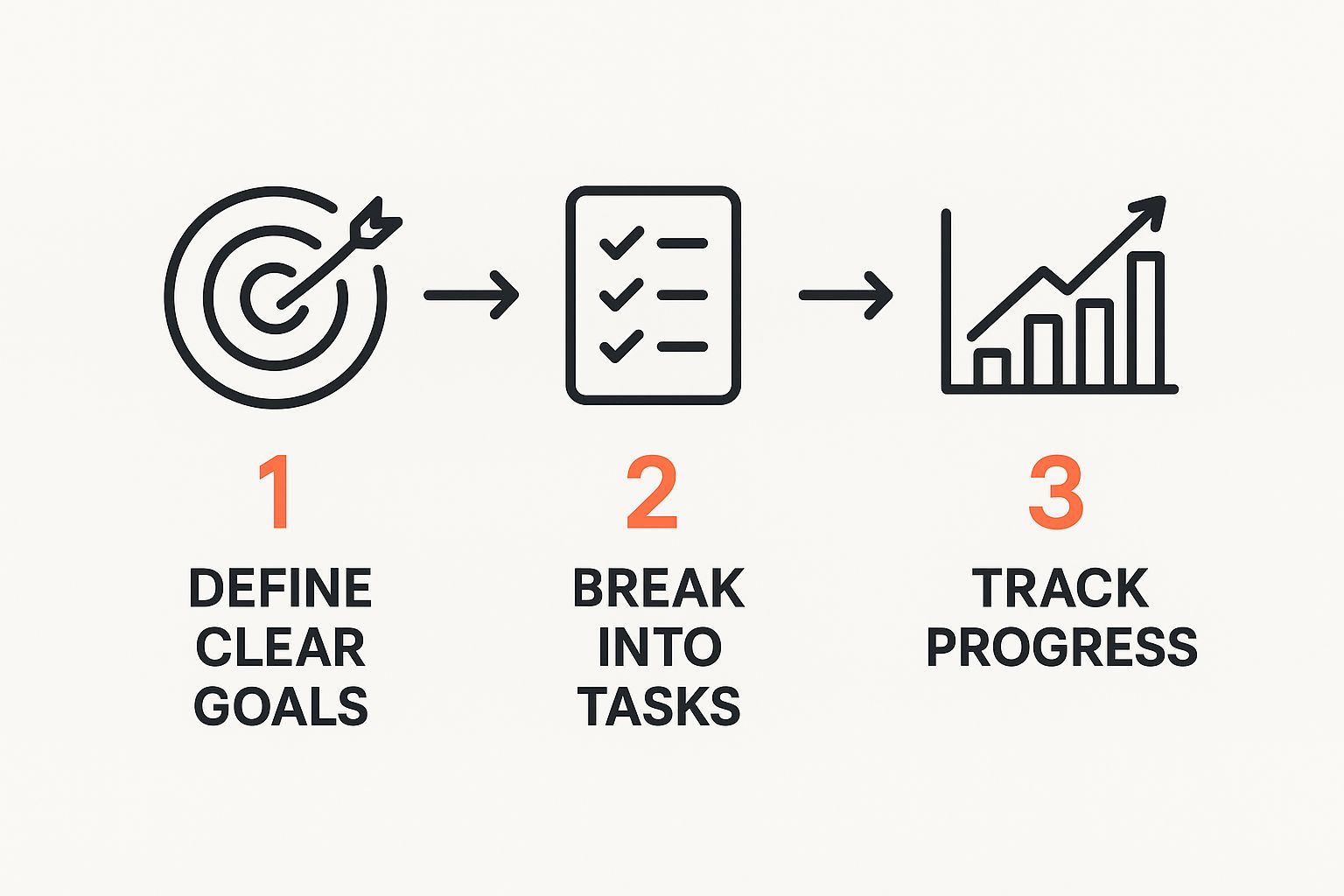 1
DEFINE CLEAR GOALS

2
BREAK INTO TASKS

3
TRACK PROGRESS